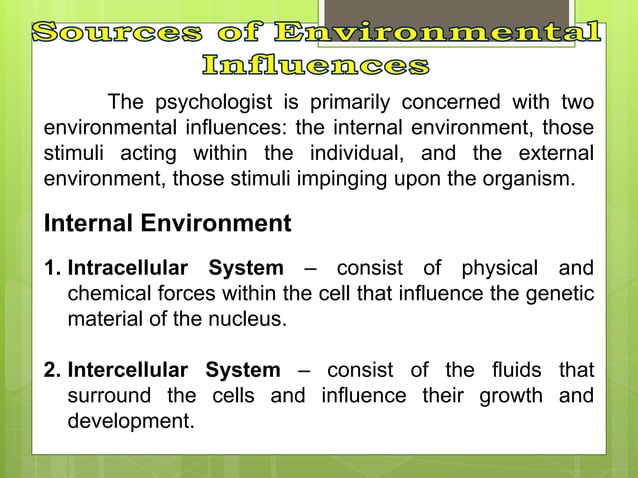 Sources of Environmental Influences

The psychologist is primarily concerned with two environmental influences: the internal environment, those stimuli acting within the individual, and the external environment, those stimuli impinging upon the organism.

Internal Environment

1. Intracellular System – consist of physical and chemical forces within the cell that influence the genetic material of the nucleus.

2. Intercellular System – consist of the fluids that surround the cells and influence their growth and development.